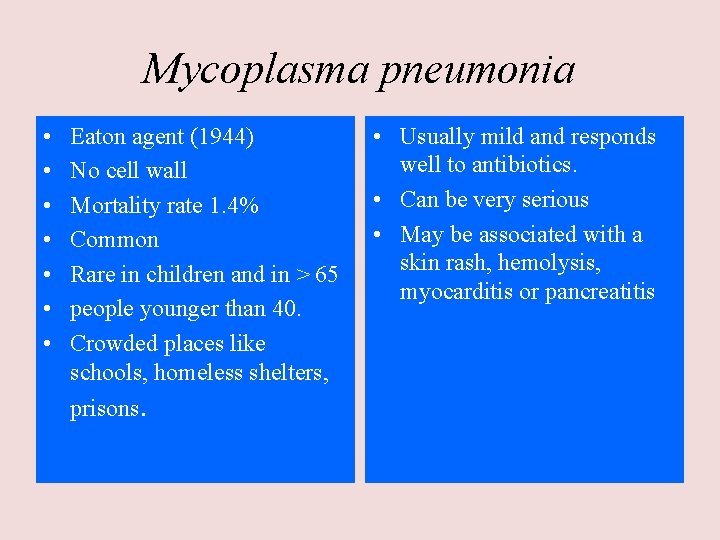 Mycoplasma pneumonia

• Eaton agent (1944)
• No cell wall
• Mortality rate 1.4%
• Common
• Rare in children and in > 65
• people younger than 40.
• Crowded places like schools, homeless shelters, prisons.

• Usually mild and responds well to antibiotics.
• Can be very serious
• May be associated with a skin rash, hemolysis, myocarditis or pancreatitis